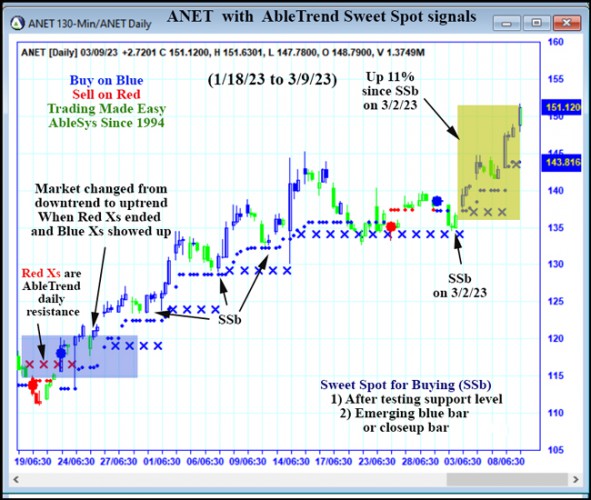 ANET 130-Min/ANET Daily

ANET with AbleTrend Sweet Spot signals

ANET [Daily] 03/09/23 +2.7201 C 151.1200, H 151.6301, L 147.7800, O 148.7900, V 1.3749M

Buy on Blue
Sell on Red
Trading Made Easy
AbleSys Since 1994

(1/18/23 to 3/9/23)

Up 11% since SSb on 3/2/23

Market changed from downtrend to uptrend When Red Xs ended and Blue Xs showed up

Red Xs are AbleTrend daily resistance

SSb

SSb on 3/2/23

Sweet Spot for Buying (SSb)
1) After testing support level
2) Emerging blue bar or closeup bar

160
155
151.120
150
145
143.816
140
135
130
125
120
115
110
105

19/06:30 24/06:30 27/06:30 01/06:30 06/06:30 09/06:30 14/06:30 17/06:30 23/06:30 28/06:30 03/06:30 08/06:30